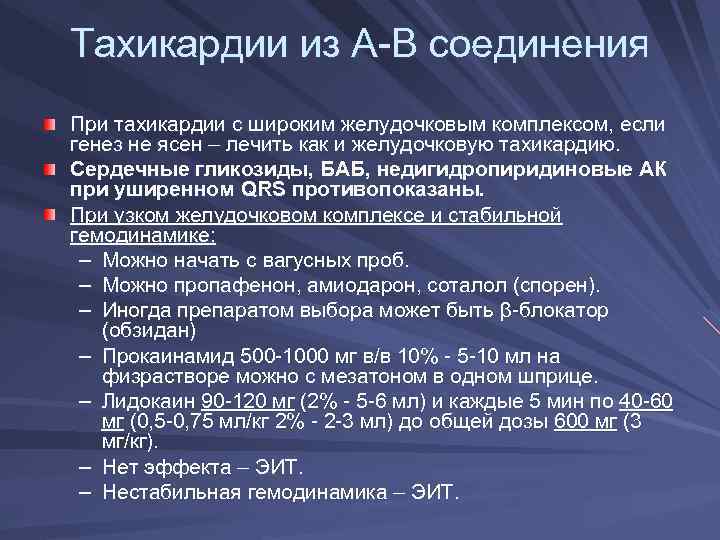 Тахикардии из А-В соединения

При тахикардии с широким желудочковым комплексом, если генез не ясен – лечить как и желудочковую тахикардию.

Сердечные гликозиды, БАБ, недигидропиридиновые АК при уширенном QRS противопоказаны.

При узком желудочковом комплексе и стабильной гемодинамике:
– Можно начать с вагусных проб.
– Можно пропафенон, амиодарон, соталол (спорен).
– Иногда препаратом выбора может быть β-блокатор (обзидан)
– Прокаинамид 500-1000 мг в/в 10% - 5-10 мл на физрастворе можно с мезатоном в одном шприце.
– Лидокаин 90-120 мг (2% - 5-6 мл) и каждые 5 мин по 40-60 мг (0,5-0,75 мл/кг 2% - 2-3 мл) до общей дозы 600 мг (3 мг/кг).
– Нет эффекта – ЭИТ.
– Нестабильная гемодинамика – ЭИТ.